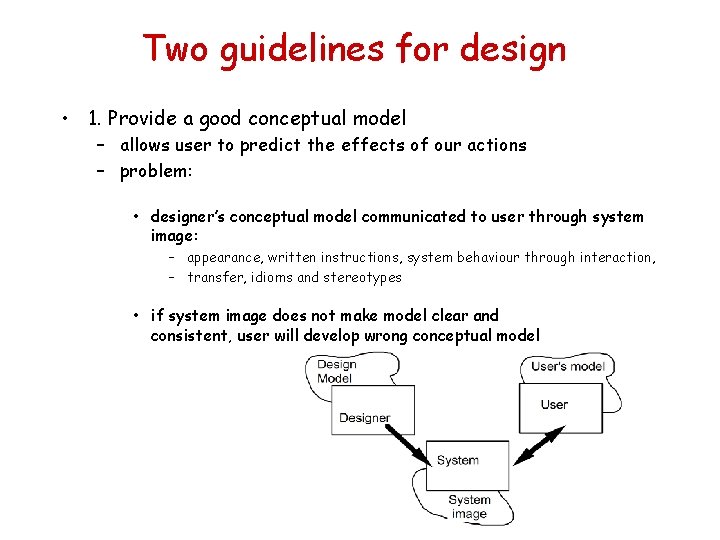 Two guidelines for design

• 1. Provide a good conceptual model
– allows user to predict the effects of our actions
– problem:

• designer's conceptual model communicated to user through system image:
– appearance, written instructions, system behaviour through interaction,
– transfer, idioms and stereotypes

• if system image does not make model clear and consistent, user will develop wrong conceptual model

Design Model
Designer
User's model
User
System
System image